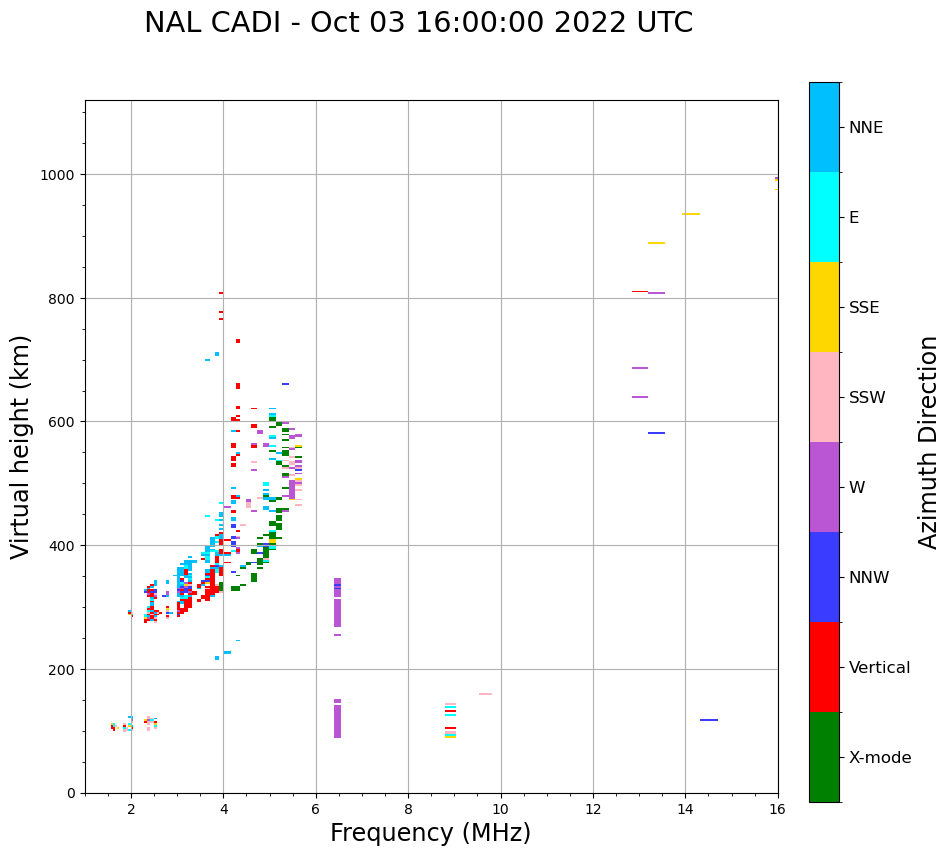 NAL CADI - Oct 03 16:00:00 2022 UTC

Virtual height (km)

1000
800
600
400
200
0

2
4
6
8
10
12
14
16

Frequency (MHz)

NNE
E
SSE
SSW
W
NNW
Vertical
X-mode

Azimuth Direction